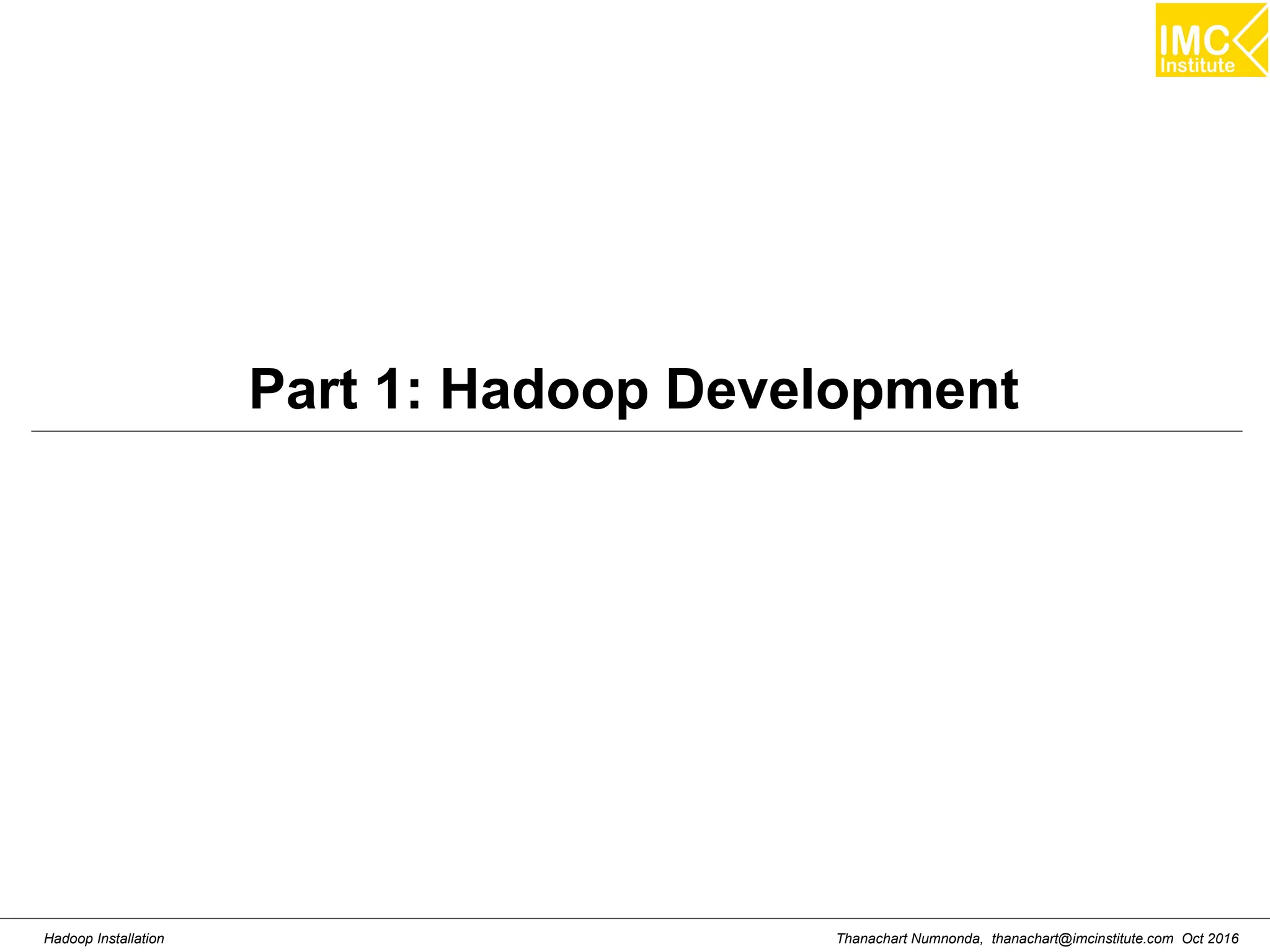 IMC
Institute

Part 1: Hadoop Development

Hadoop Installation

Thanachart Numnonda, thanachart@imcinstitute.com Oct 2016